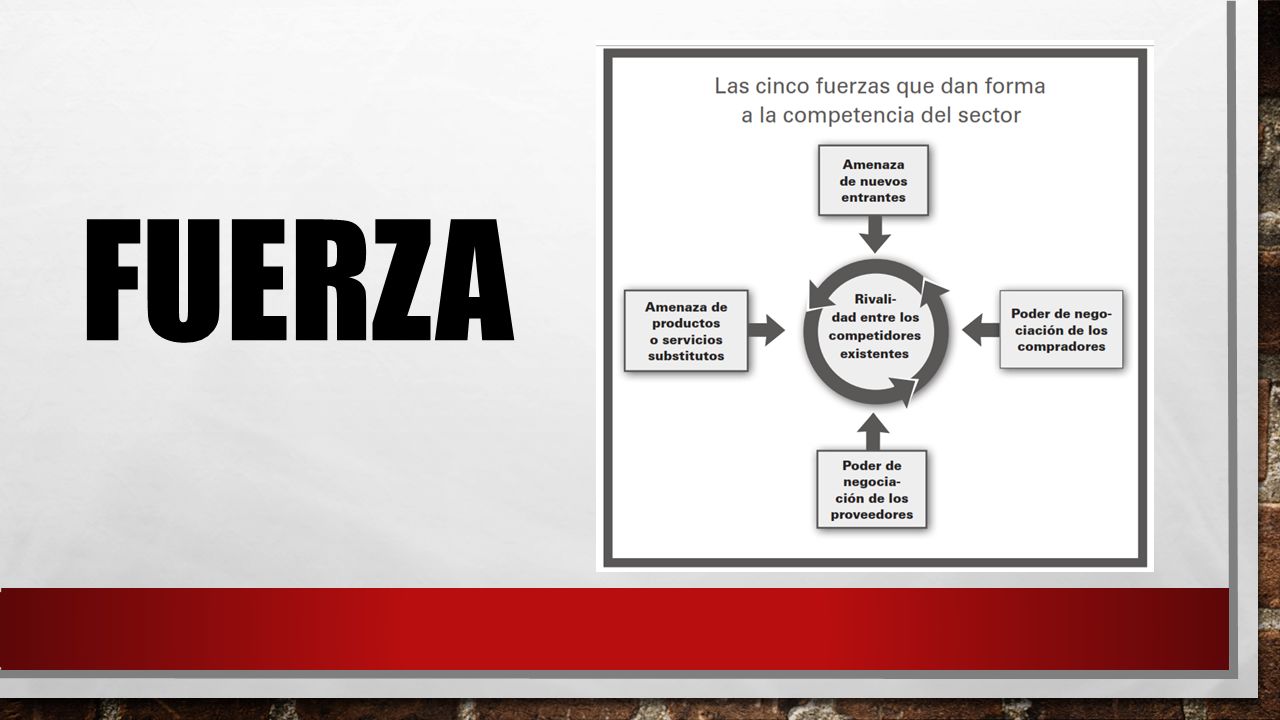 FUERZA

Las cinco fuerzas que dan forma a la competencia del sector

Amenaza de nuevos entrantes

Amenaza de productos o servicios substitutos

Rivalidad entre los competidores existentes

Poder de negociación de los compradores

Poder de negociación de los proveedores